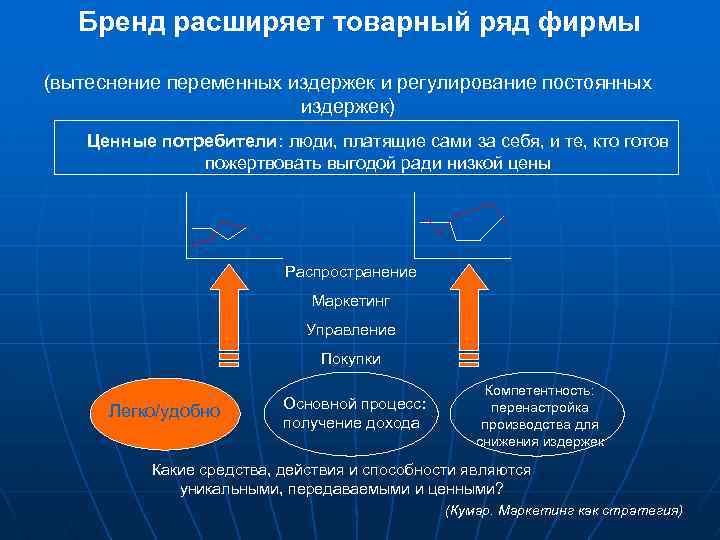 Бренд расширяет товарный ряд фирмы

(вытеснение переменных издержек и регулирование постоянных издержек)

Ценные потребители: люди, платящие сами за себя, и те, кто готов пожертвовать выгодой ради низкой цены

Распространение

Маркетинг

Управление

Покупки

Легко/удобно

Основной процесс: получение дохода

Компетентность: перенастройка производства для снижения издержек

Какие средства, действия и способности являются уникальными, передаваемыми и ценными?

(Кумар. Маркетинг как стратегия)